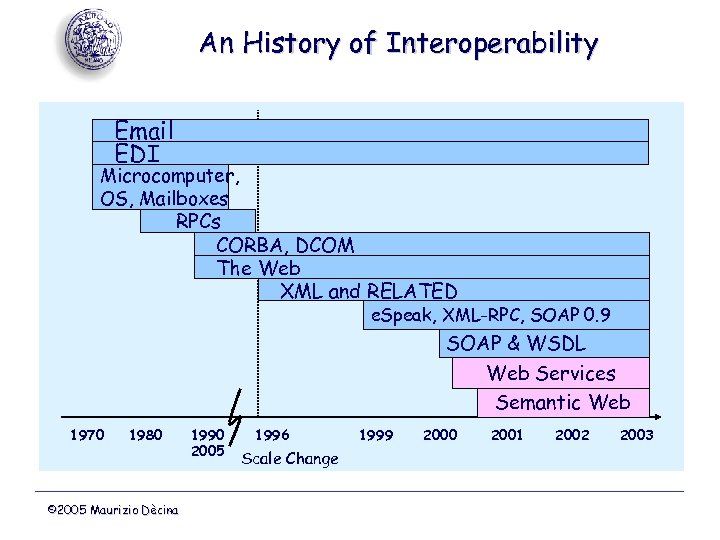 An History of Interoperability

Email
EDI
Microcomputer, OS, Mailboxes
RPCs
CORBA, DCOM
The Web
XML and RELATED
eSpeak, XML-RPC, SOAP 0.9
SOAP & WSDL
Web Services
Semantic Web

1970 1980 1990 1996 1999 2000 2001 2002 2003
2005
Scale Change

©2005 Maurizio Dècina